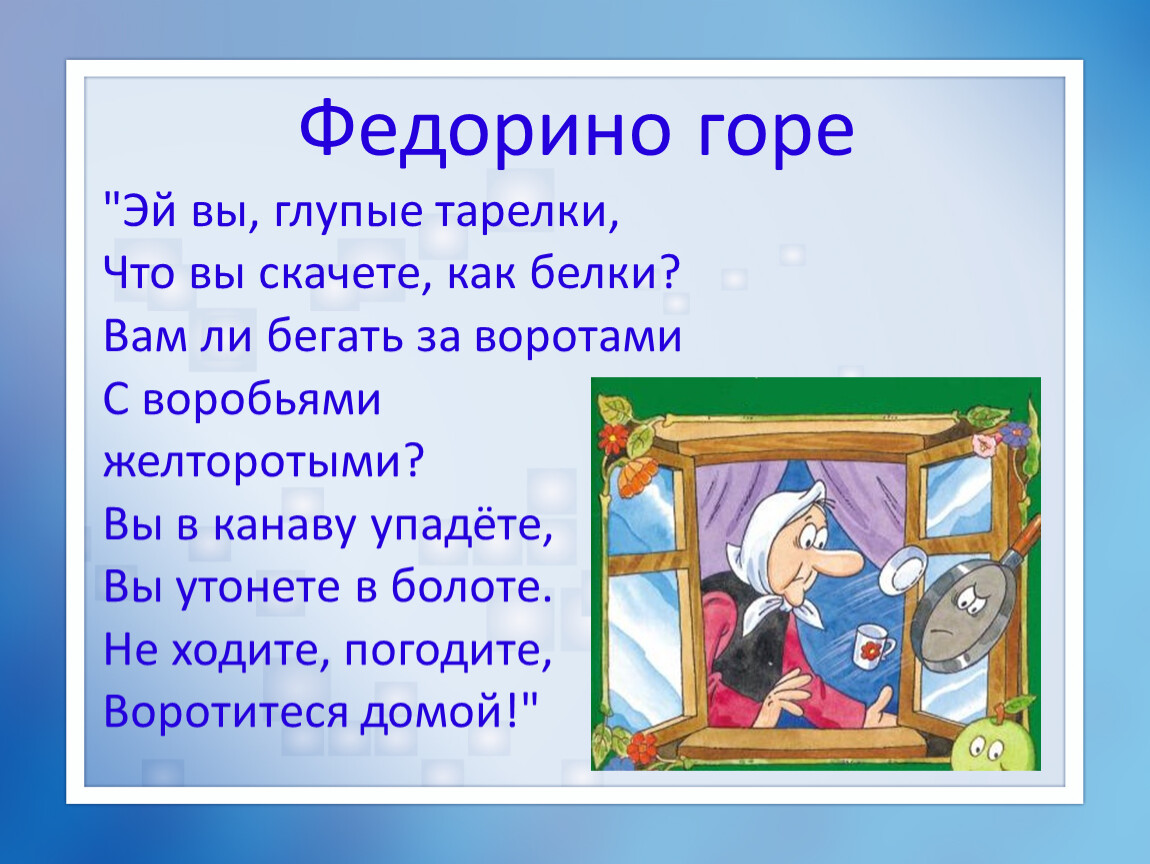 Федорино горе

"Эй вы, глупые тарелки,
Что вы скачете, как белки?
Вам ли бегать за воротами
С воробьями
желторотыми?
Вы в канаву упадёте,
Вы утонете в болоте.
Не ходите, погодите,
Воротитеся домой!"